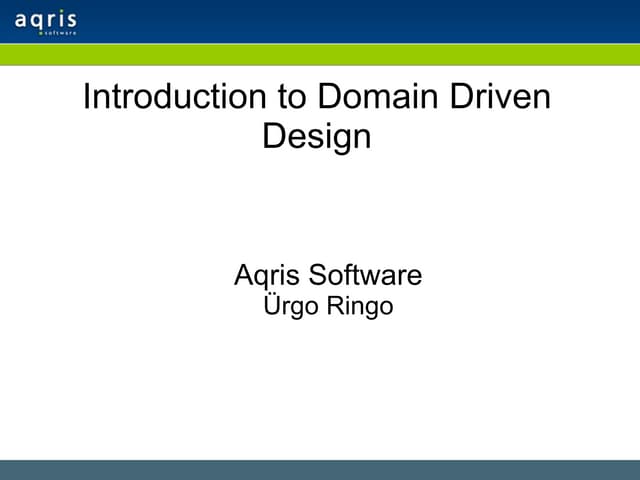 aqris
software

Introduction to Domain Driven Design

Aqris Software
Ürgo Ringo